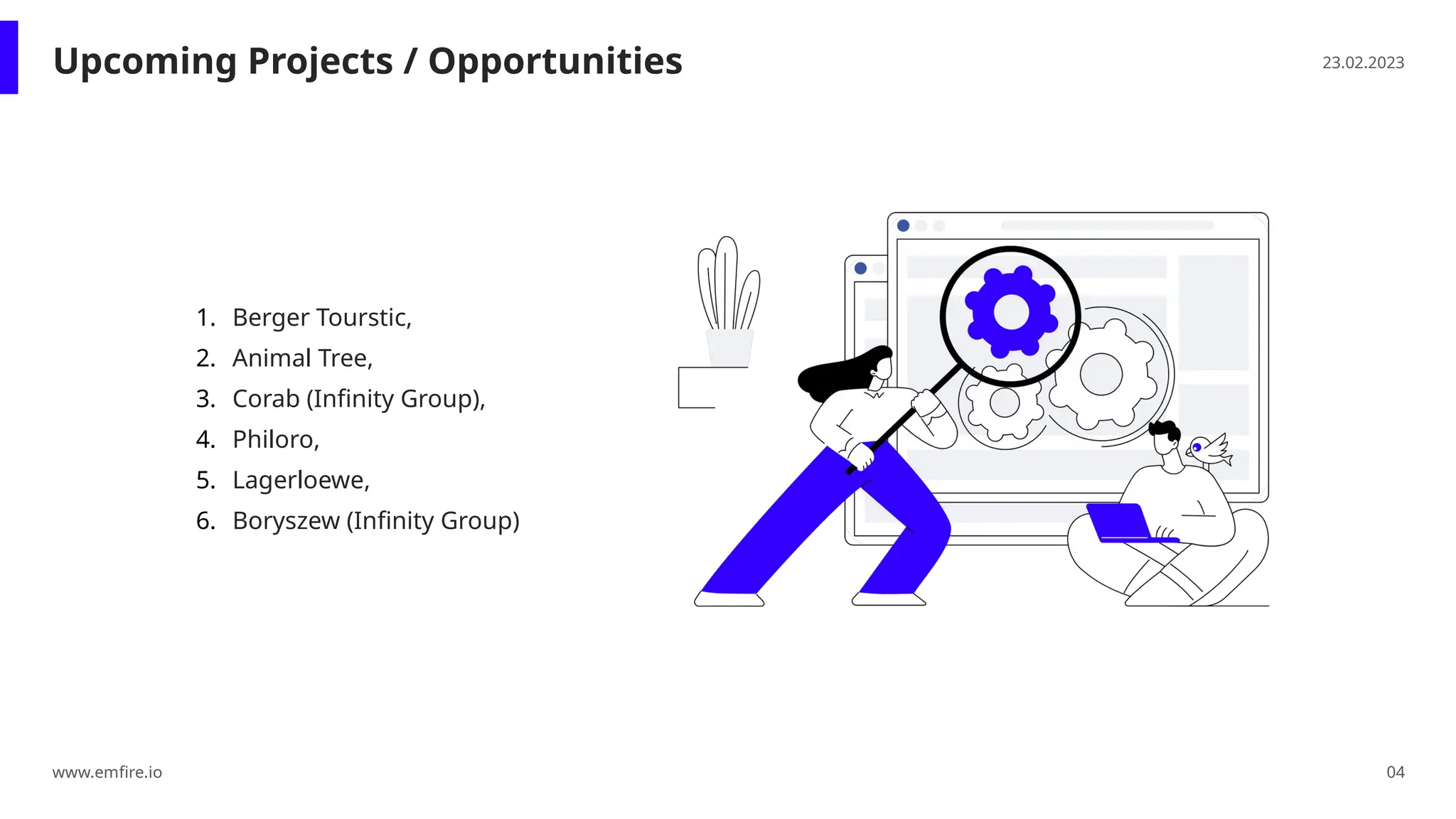 Upcoming Projects / Opportunities

23.02.2023

1. Berger Tourstic,
2. Animal Tree,
3. Corab (Infinity Group),
4. Philoro,
5. Lagerloewe,
6. Boryszew (Infinity Group)

www.emfire.io

04